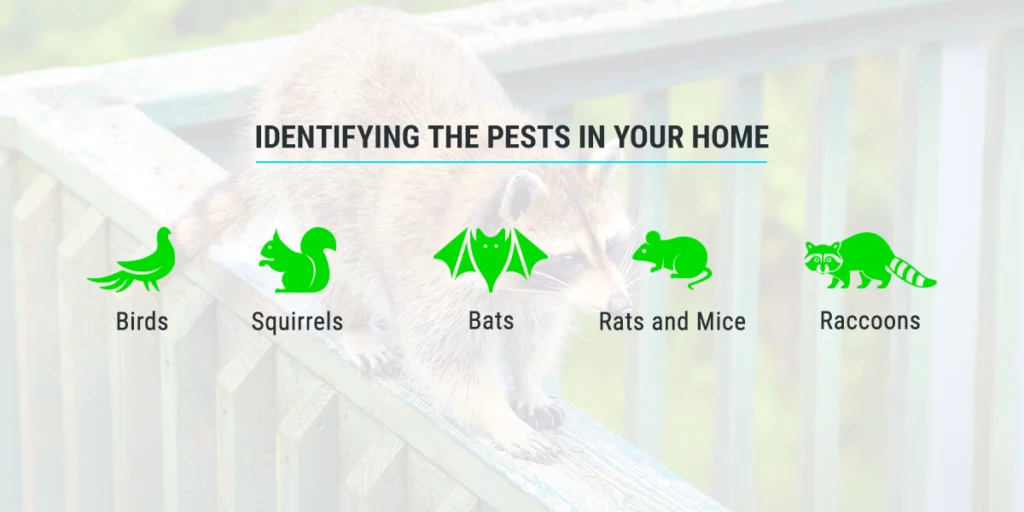 IDENTIFYING THE PESTS IN YOUR HOME

Birds

Squirrels

Bats

Rats and Mice

Raccoons